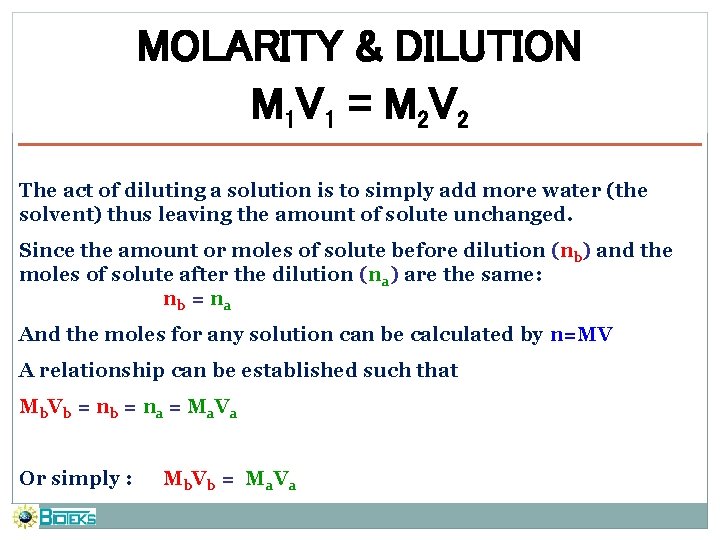 MOLARITY & DILUTION

$M_1V_1 = M_2V_2$

The act of diluting a solution is to simply add more water (the solvent) thus leaving the amount of solute unchanged.

Since the amount or moles of solute before dilution ($n_b$) and the moles of solute after the dilution ($n_a$) are the same:

$n_b = n_a$

And the moles for any solution can be calculated by n=MV

A relationship can be established such that

$M_bV_b = n_b = n_a = M_aV_a$

Or simply : $M_bV_b = M_aV_a$

BIOTEKS